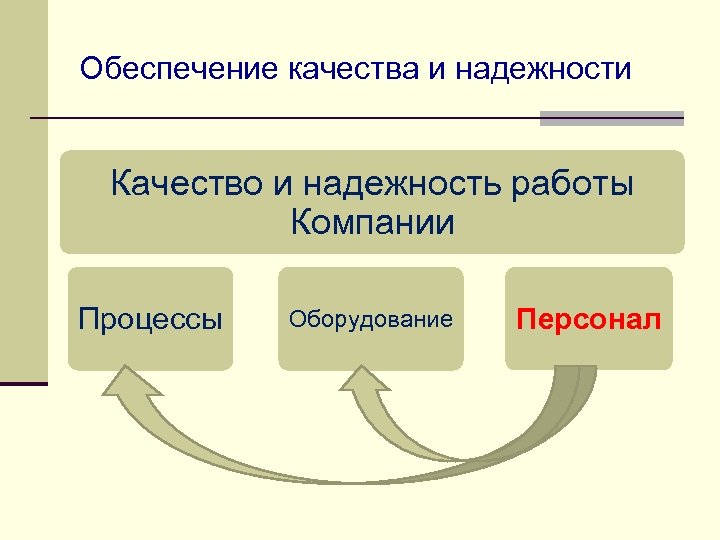 Обеспечение качества и надежности

Качество и надежность работы Компании

Процессы

Оборудование

Персонал